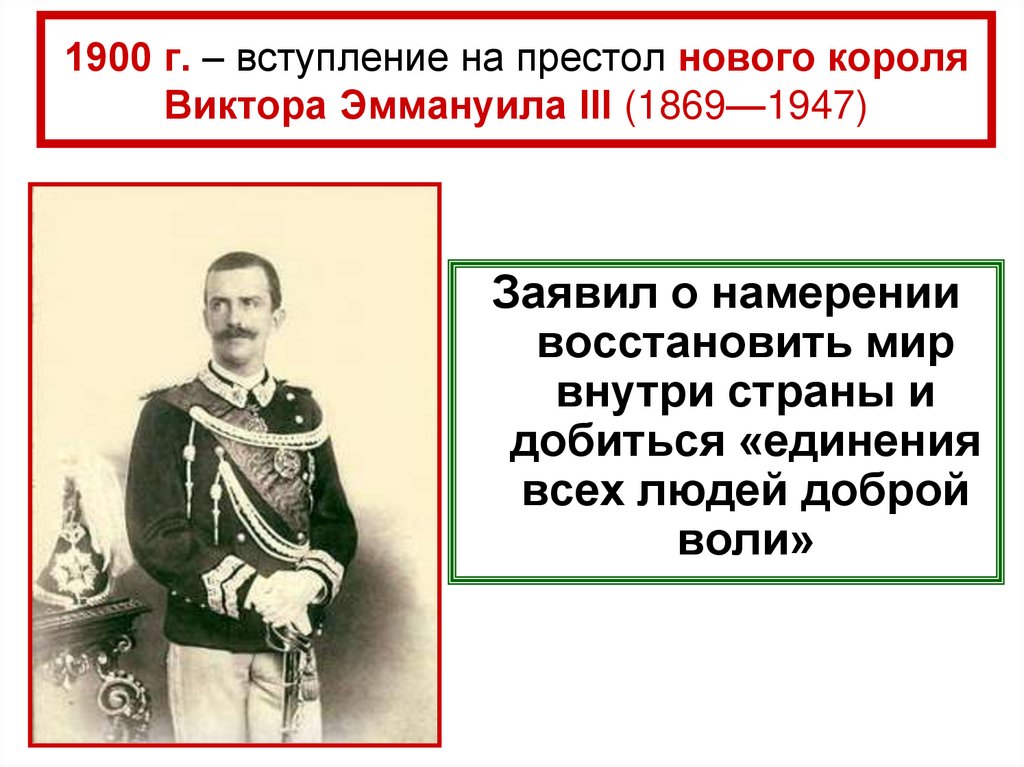 1900 г. – вступление на престол нового короля Виктора Эммануила III (1869—1947)

Заявил о намерении восстановить мир внутри страны и добиться «единения всех людей доброй воли»